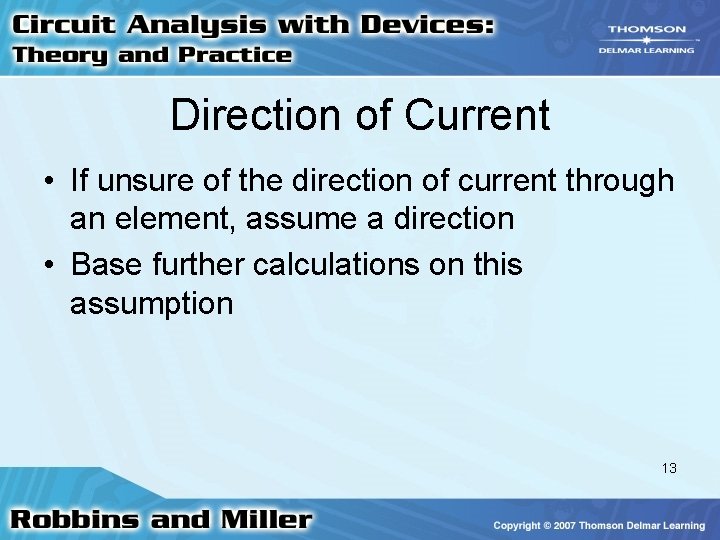 Circuit Analysis with Devices:
Theory and Practice

THOMSON
DELMAR LEARNING

Direction of Current

• If unsure of the direction of current through an element, assume a direction
• Base further calculations on this assumption

13

Robbins and Miller

Copyright © 2007 Thomson Delmar Learning